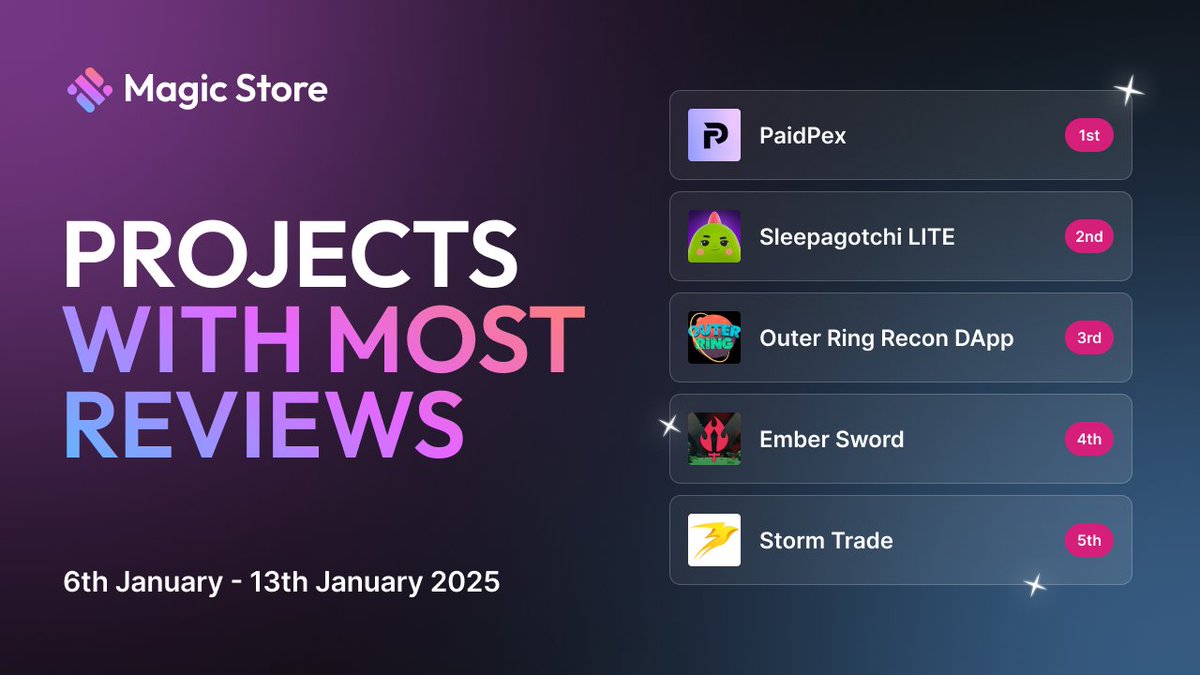 Magic Store

PROJECTS WITH MOST REVIEWS

6th January - 13th January 2025

PaidPex 1st

Sleepagotchi LITE 2nd

OUTER RING

Outer Ring Recon DApp 3rd

Ember Sword 4th

Storm Trade 5th